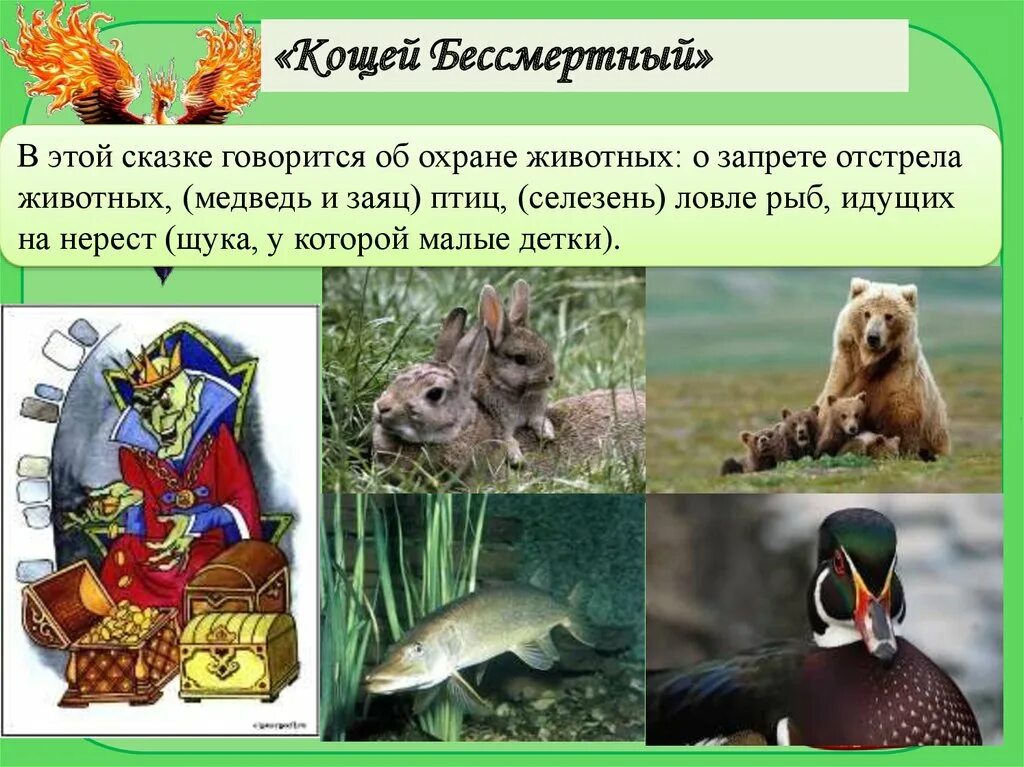 «Кощей Бессмертный»

В этой сказке говорится об охране животных: о запрете отстрела животных, (медведь и заяц) птиц, (селезень) ловле рыб, идущих на нерест (щука, у которой малые детки).